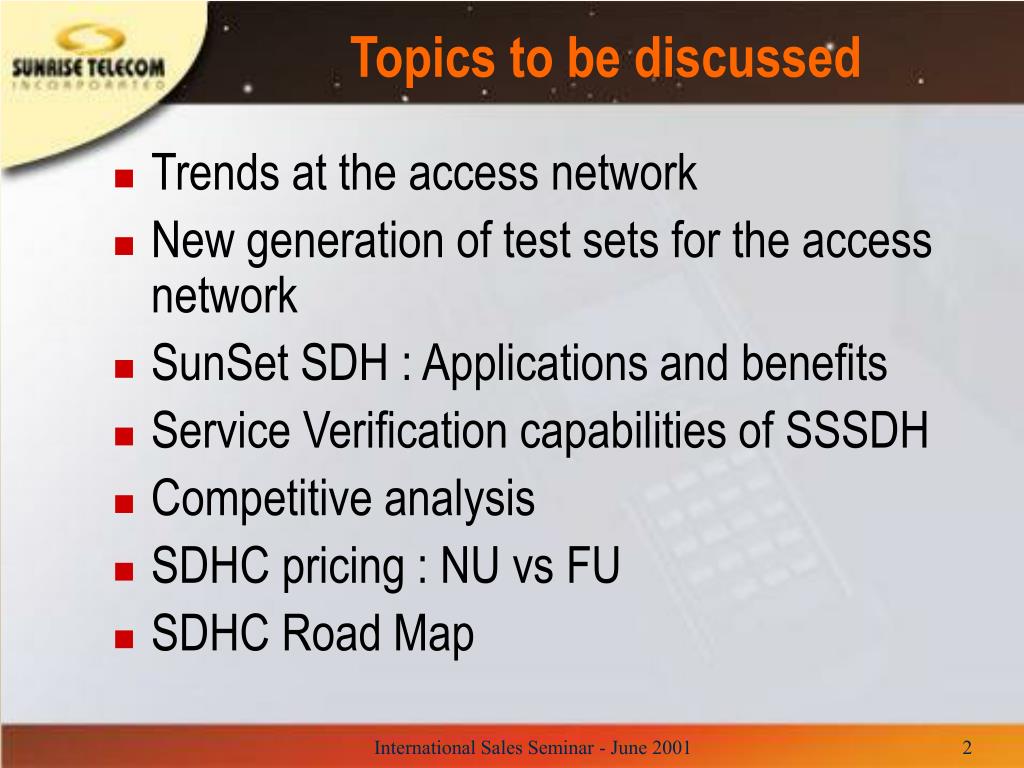 SUNRISE TELECOM
INCORPORATED

Topics to be discussed

- Trends at the access network
- New generation of test sets for the access network
- SunSet SDH : Applications and benefits
- Service Verification capabilities of SSSDH
- Competitive analysis
- SDHC pricing : NU vs FU
- SDHC Road Map

International Sales Seminar - June 2001

2